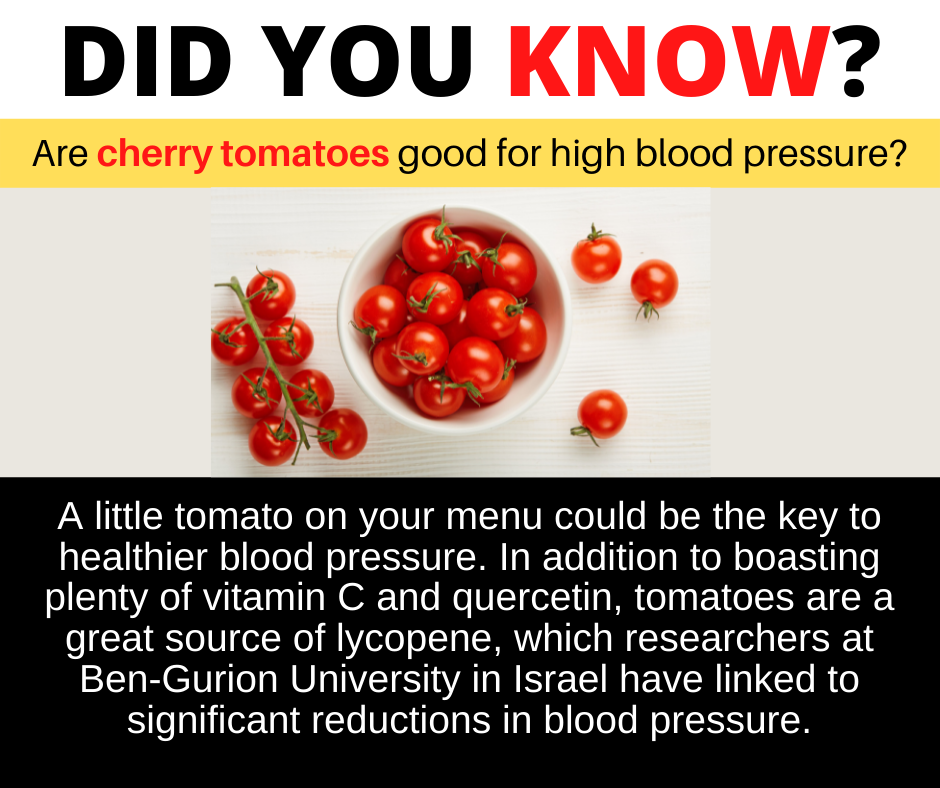 DID YOU KNOW?

Are cherry tomatoes good for high blood pressure?

A little tomato on your menu could be the key to healthier blood pressure. In addition to boasting plenty of vitamin C and quercetin, tomatoes are a great source of lycopene, which researchers at Ben-Gurion University in Israel have linked to significant reductions in blood pressure.